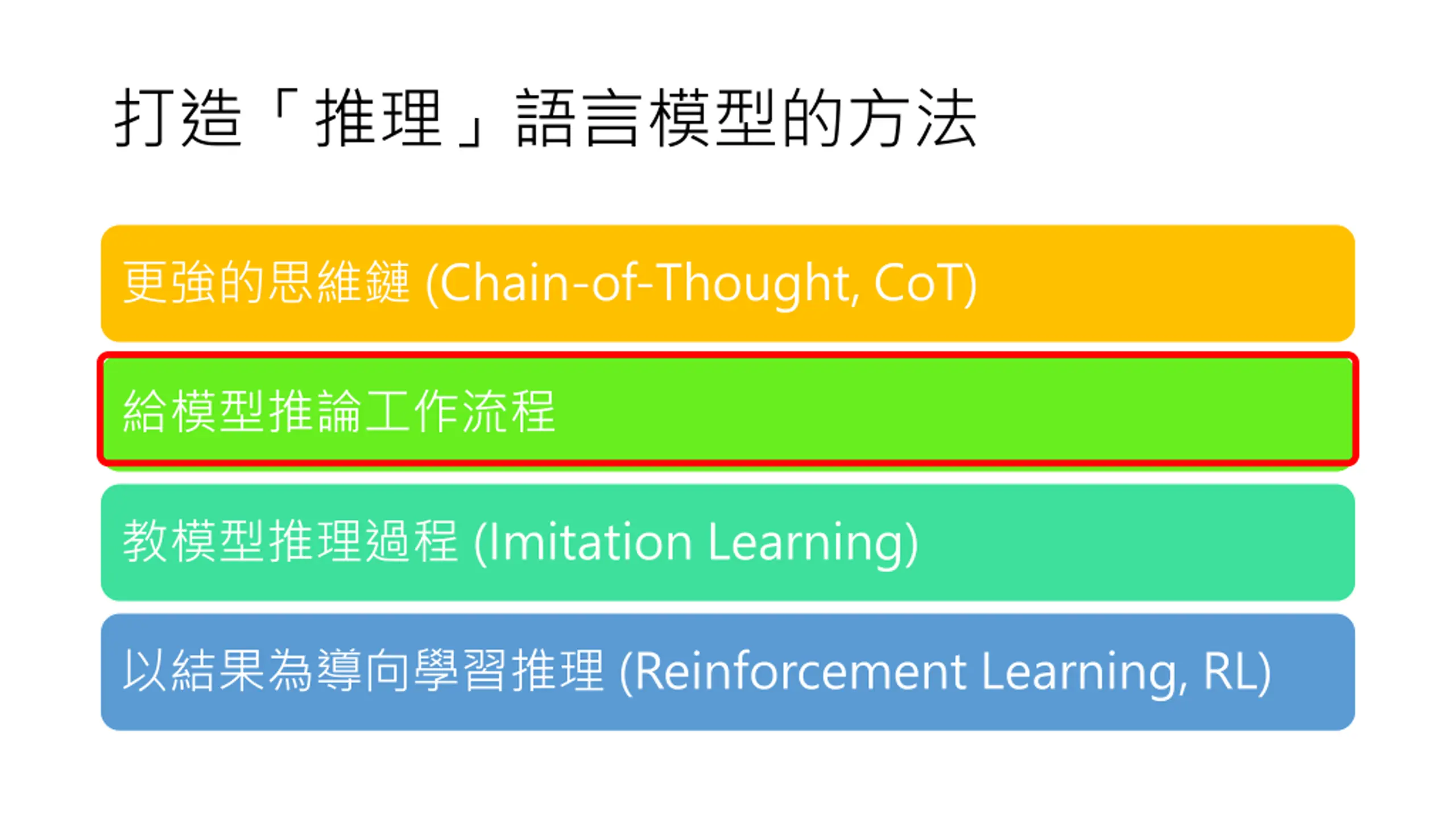 打造「推理」語言模型的方法

更強的思維鏈 (Chain-of-Thought, CoT)

給模型推論工作流程

教模型推理過程 (Imitation Learning)

以結果為導向學習推理 (Reinforcement Learning, RL)